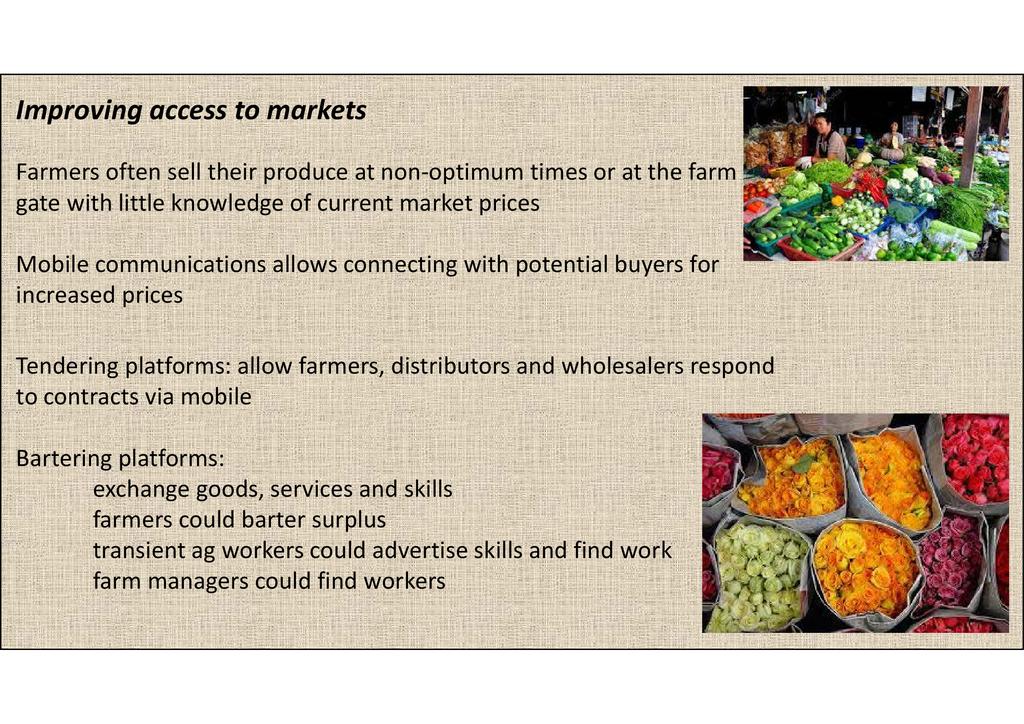 Improving access to markets

Farmers often sell their produce at non-optimum times or at the farm gate with little knowledge of current market prices

Mobile communications allows connecting with potential buyers for increased prices

Tendering platforms: allow farmers, distributors and wholesalers respond to contracts via mobile

Bartering platforms:
exchange goods, services and skills
farmers could barter surplus
transient ag workers could advertise skills and find work
farm managers could find workers